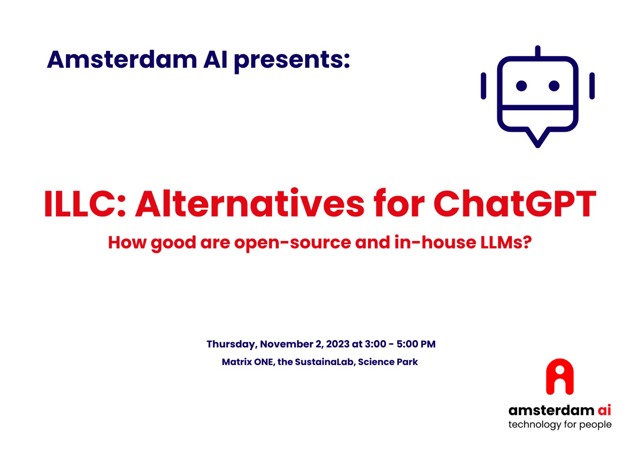 Amsterdam AI presents:

ILLC: Alternatives for ChatGPT

How good are open-source and in-house LLMs?

Thursday, November 2, 2023 at 3:00 - 5:00 PM

Matrix ONE, the SustainaLab, Science Park

amsterdam ai
technology for people